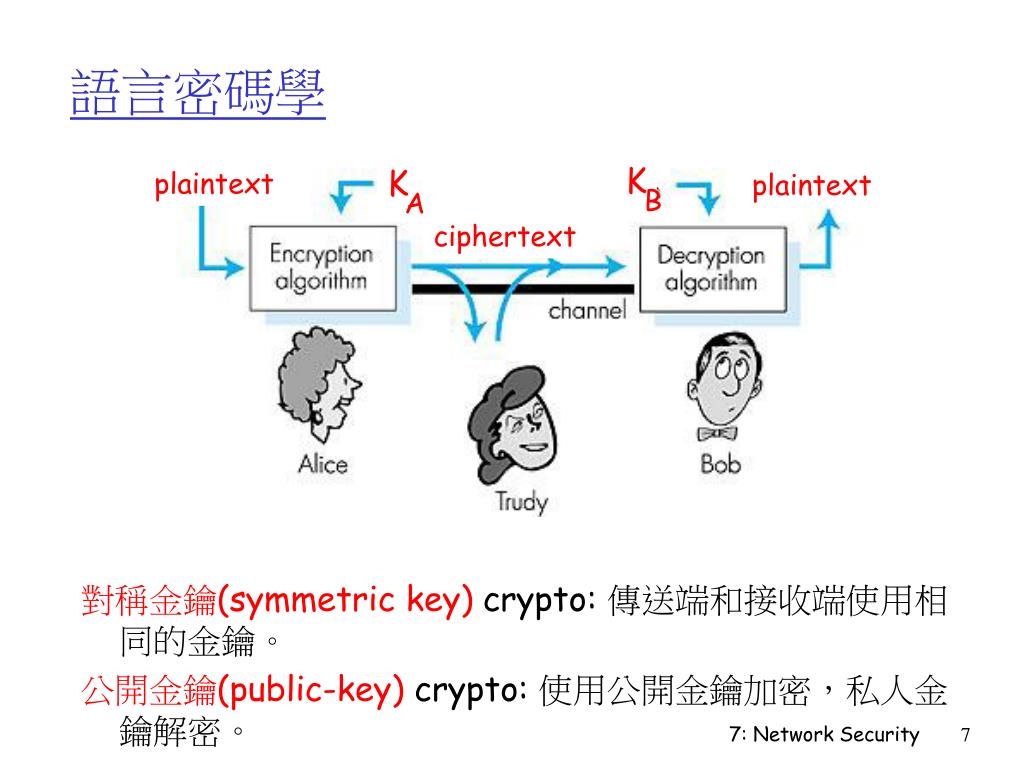 語言密碼學

plaintext

$K_A$

ciphertext

$K_B$

plaintext

Encryption algorithm

channel

Decryption algorithm

Alice

Trudy

Bob

對稱金鑰(symmetric key) crypto: 傳送端和接收端使用相同的金鑰。

公開金鑰(public-key) crypto: 使用公開金鑰加密，私人金鑰解密。

7: Network Security 7